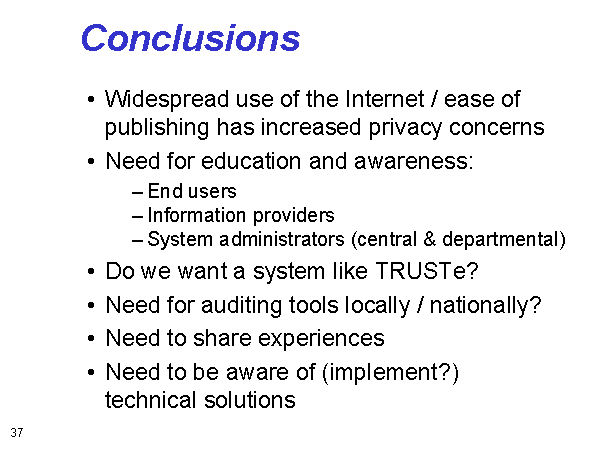 Conclusions

• Widespread use of the Internet / ease of publishing has increased privacy concerns
• Need for education and awareness:
– End users
– Information providers
– System administrators (central & departmental)
• Do we want a system like TRUSTe?
• Need for auditing tools locally / nationally?
• Need to share experiences
• Need to be aware of (implement?) technical solutions

37